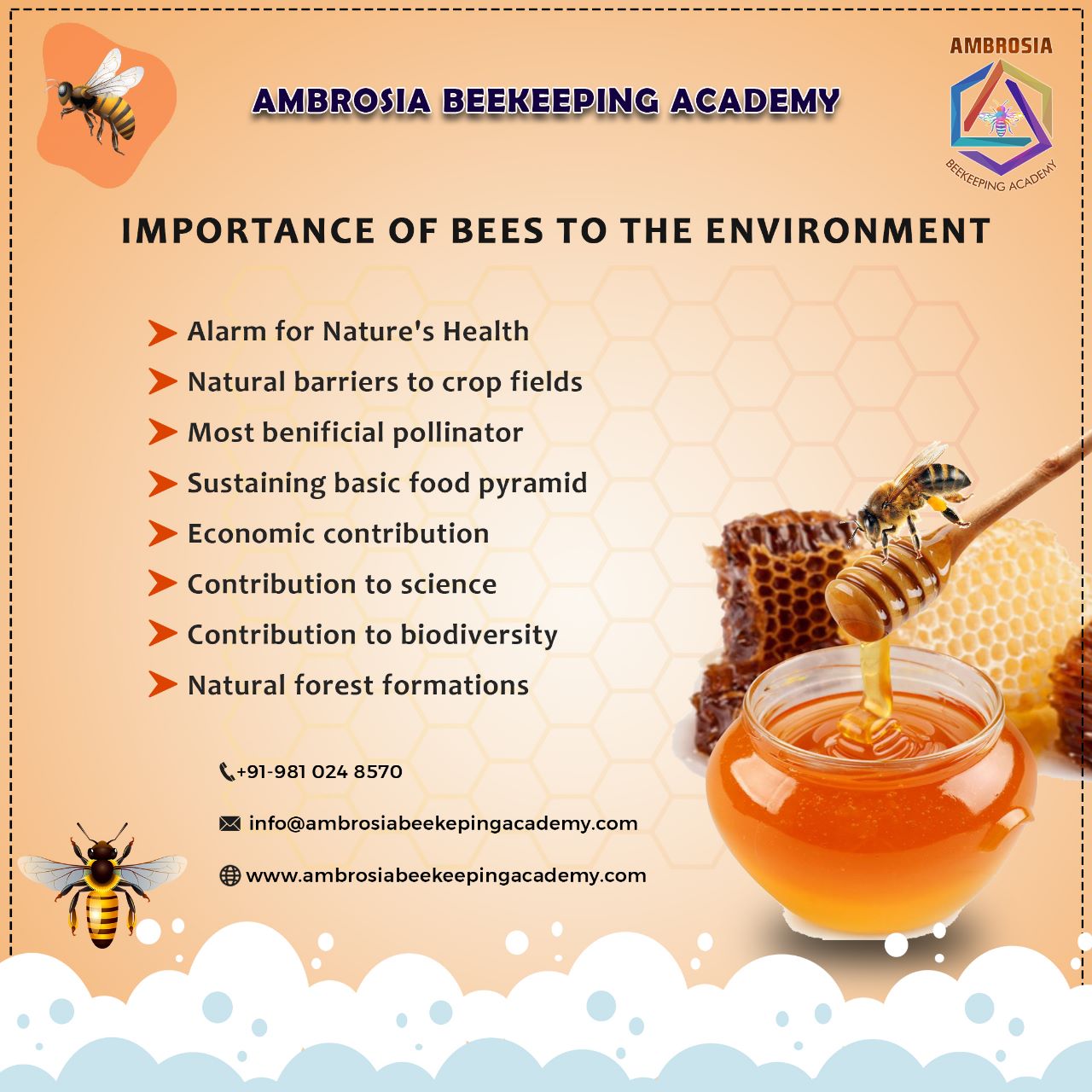 AMBROSIA BEEKEEPING ACADEMY

AMBROSIA
BEEKEEPING ACADEMY

IMPORTANCE OF BEES TO THE ENVIRONMENT

Alarm for Nature's Health
Natural barriers to crop fields
Most benificial pollinator
Sustaining basic food pyramid
Economic contribution
Contribution to science
Contribution to biodiversity
Natural forest formations

+91-981 024 8570
info@ambrosiabeekepingacademy.com
www.ambrosiabeekeepingacademy.com